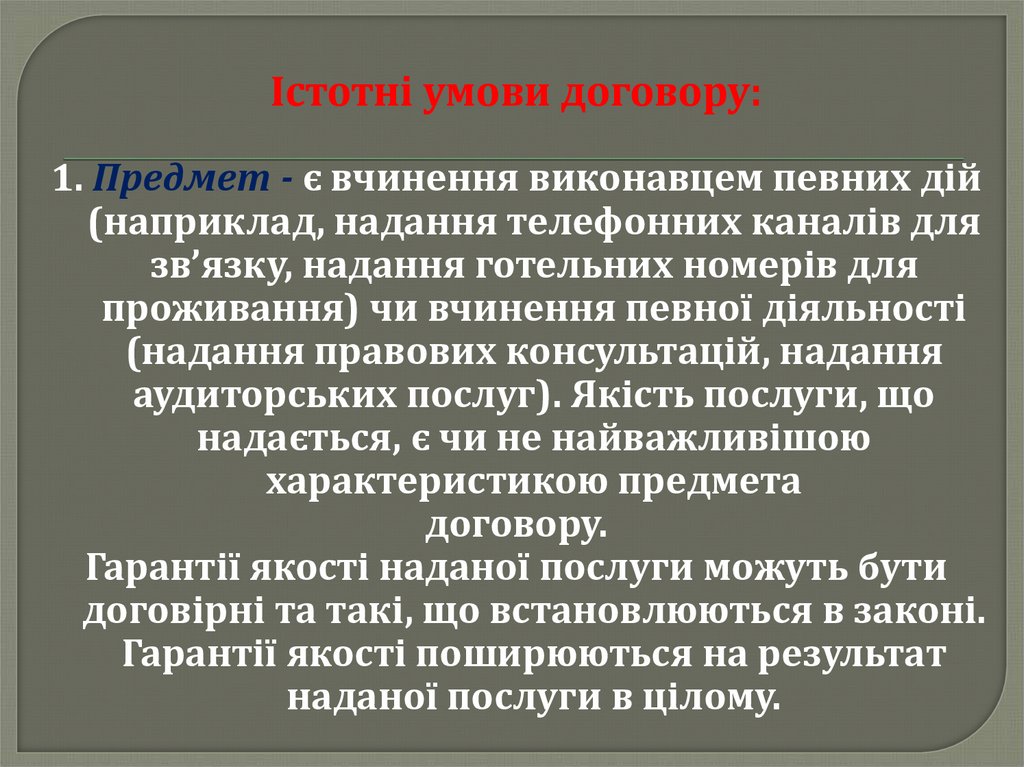 Істотні умови договору:

1. Предмет - є вчинення виконавцем певних дій (наприклад, надання телефонних каналів для зв’язку, надання готельних номерів для проживання) чи вчинення певної діяльності (надання правових консультацій, надання аудиторських послуг). Якість послуги, що надається, є чи не найважливішою характеристикою предмета договору.
Гарантії якості наданої послуги можуть бути договірні та такі, що встановлюються в законі. Гарантії якості поширюються на результат наданої послуги в цілому.